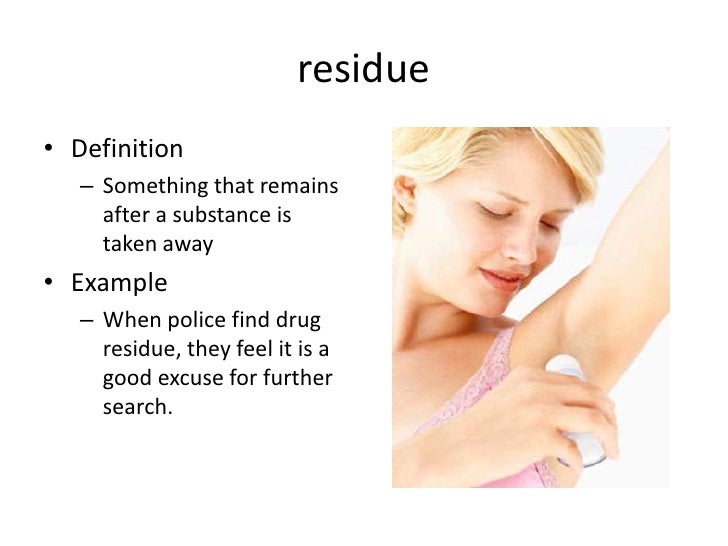 residue

• Definition
– Something that remains after a substance is taken away

• Example
– When police find drug residue, they feel it is a good excuse for further search.